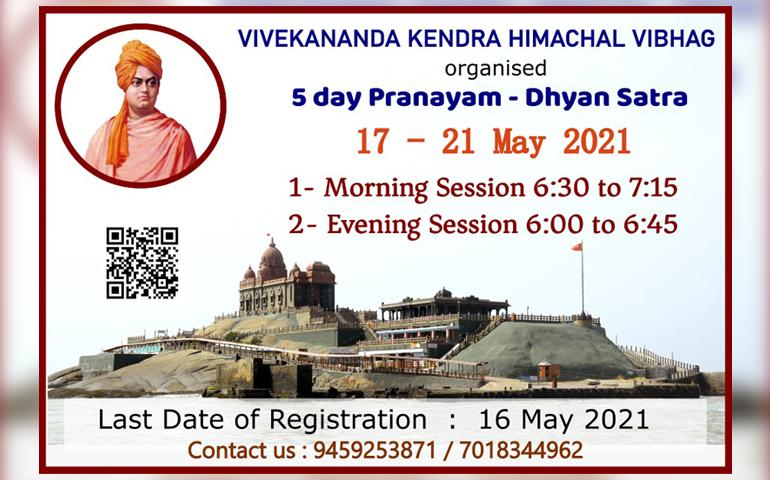 VIVEKANANDA KENDRA HIMACHAL VIBHAG
organised
5 day Pranayam - Dhyan Satra
17 - 21 May 2021
1- Morning Session 6:30 to 7:15
2- Evening Session 6:00 to 6:45

Last Date of Registration : 16 May 2021
Contact us : 9459253871 / 7018344962